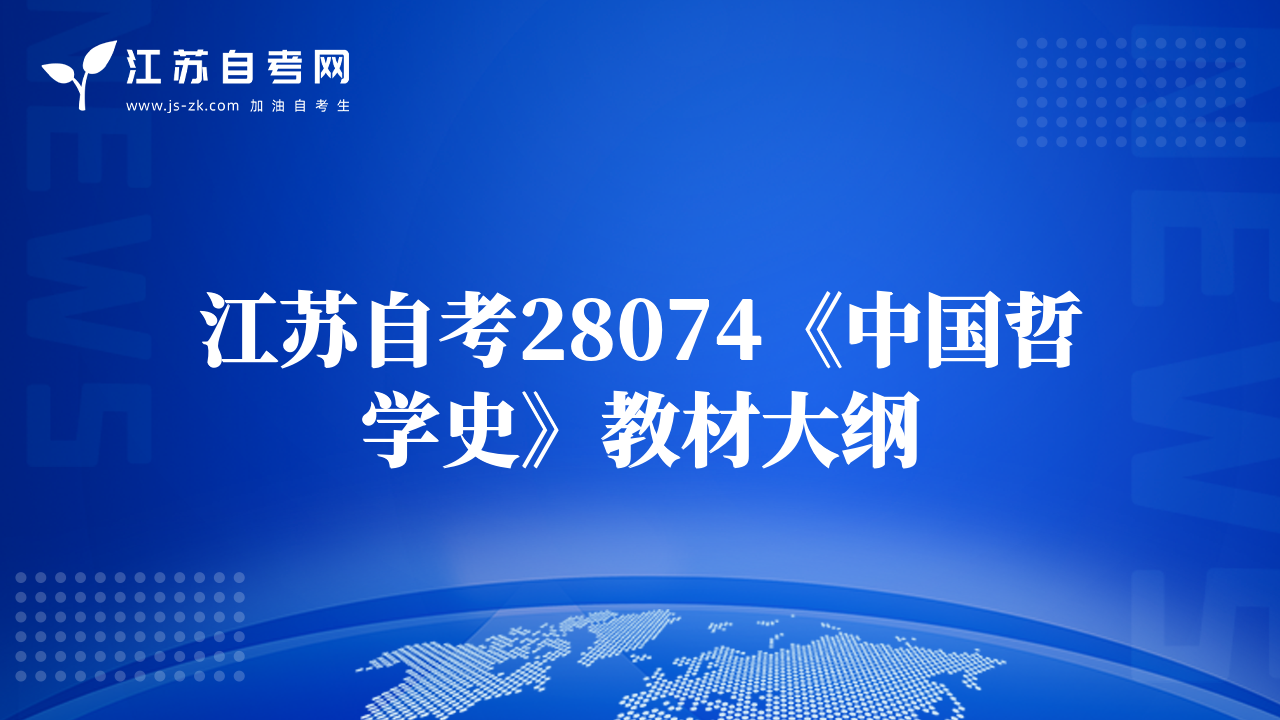 江苏自考网
www.js-zk.com 加油自考生

NEWS

NEWS

江苏自考28074《中国哲学史》教材大纲